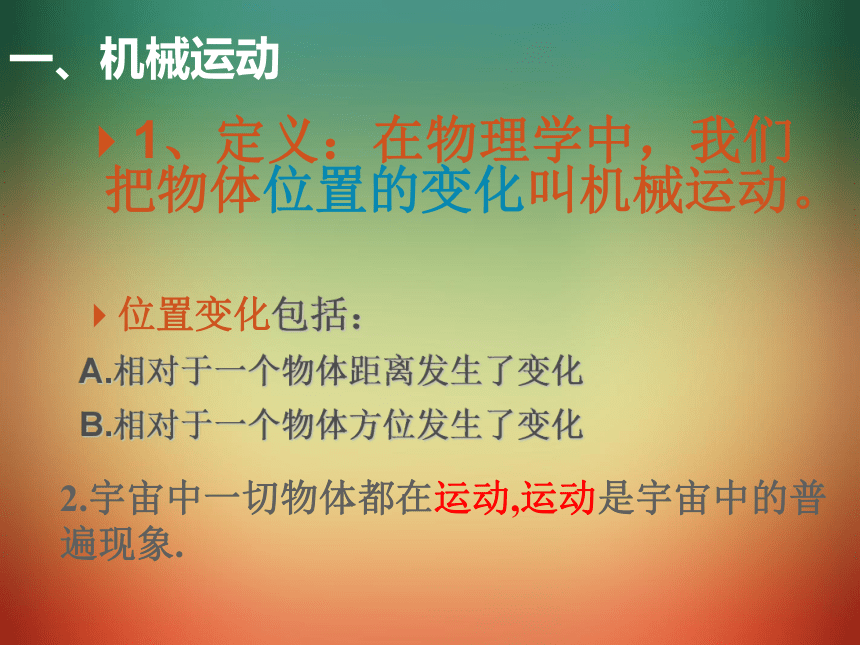 一、机械运动

1、定义：在物理学中，我们把物体位置的变化叫机械运动。

位置变化包括：

A.相对于一个物体距离发生了变化

B.相对于一个物体方位发生了变化

2.宇宙中一切物体都在运动,运动是宇宙中的普遍现象.